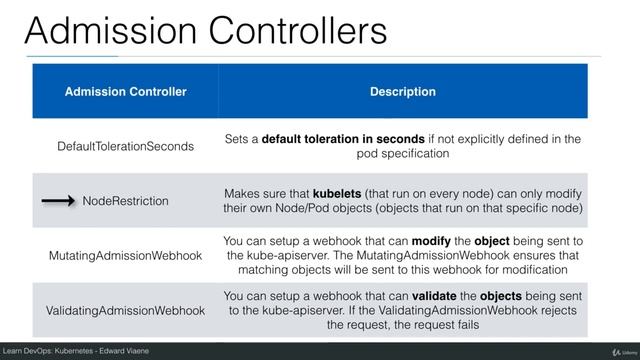 Admission Controllers

| Admission Controller | Description |
|---|---|
| DefaultTolerationSeconds | Sets a **default toleration in seconds** if not explicitly defined in the pod specification |
| NodeRestriction | Makes sure that **kubelets** (that run on every node) can only modify their own Node/Pod objects (objects that run on that specific node) |
| MutatingAdmissionWebhook | You can setup a webhook that can **modify** the **object** being sent to the kube-apiserver. The MutatingAdmissionWebhook ensures that matching objects will be sent to this webhook for modification |
| ValidatingAdmissionWebhook | You can setup a webhook that can **validate** the **objects** being sent to the kube-apiserver. If the ValidatingAdmissionWebhook rejects the request, the request fails |

Learn DevOps: Kubernetes - Edward Viaene

Udemy